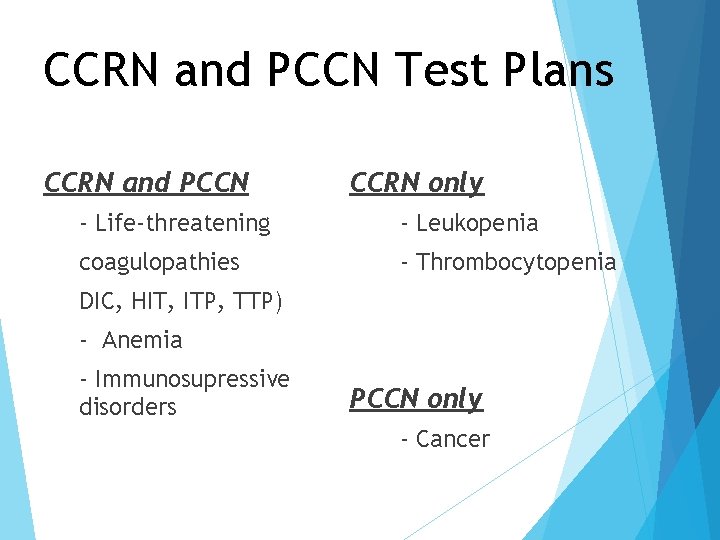 CCRN and PCCN Test Plans

CCRN and PCCN

- Life-threatening

coagulopathies

DIC, HIT, ITP, TTP)

- Anemia

- Immunosupressive disorders

CCRN only

- Leukopenia

- Thrombocytopenia

PCCN only

- Cancer